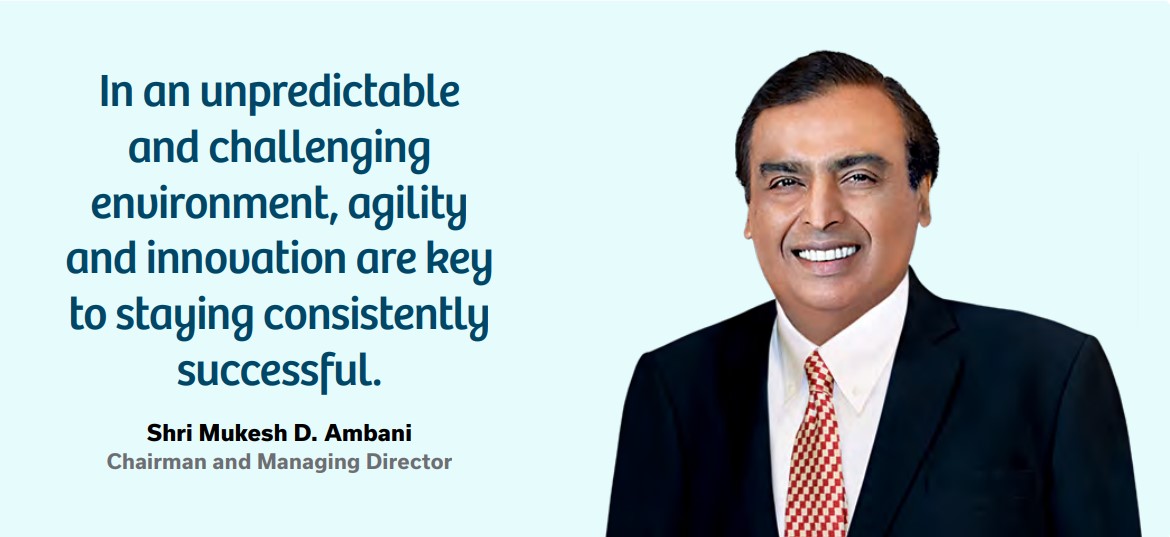 In an unpredictable and challenging environment, agility and innovation are key to staying consistently successful.

Shri Mukesh D. Ambani
Chairman and Managing Director